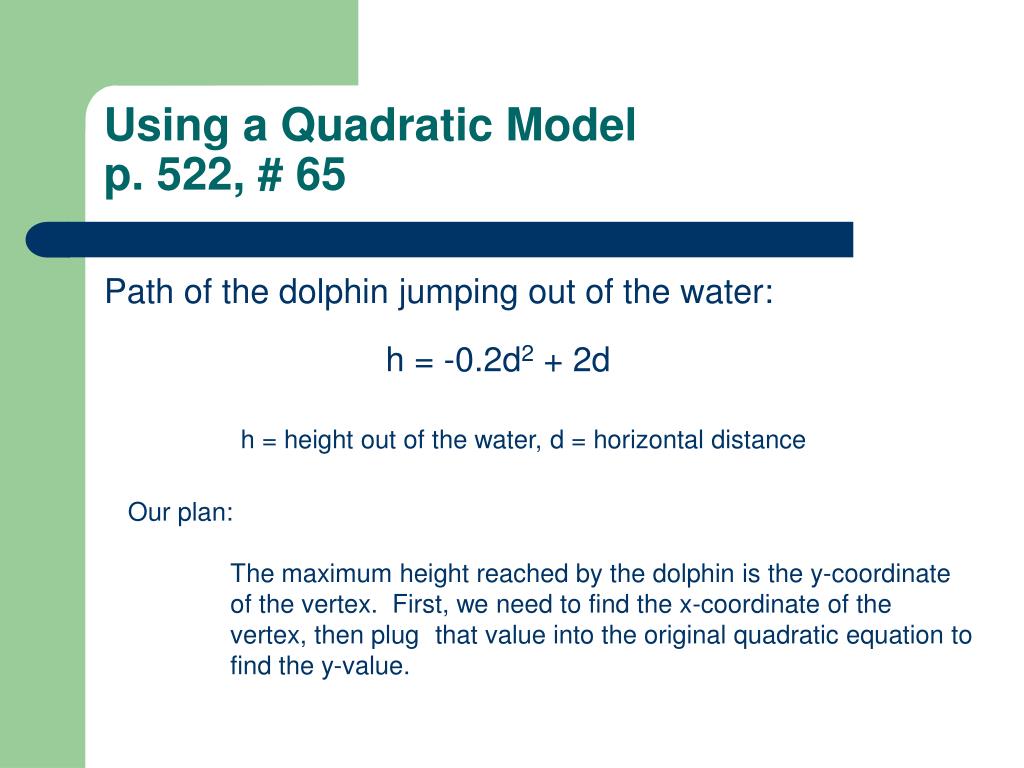 Using a Quadratic Model
p. 522, # 65

Path of the dolphin jumping out of the water:

$h = -0.2d^2 + 2d$

h = height out of the water, d = horizontal distance

Our plan:

The maximum height reached by the dolphin is the y-coordinate of the vertex. First, we need to find the x-coordinate of the vertex, then plug that value into the original quadratic equation to find the y-value.